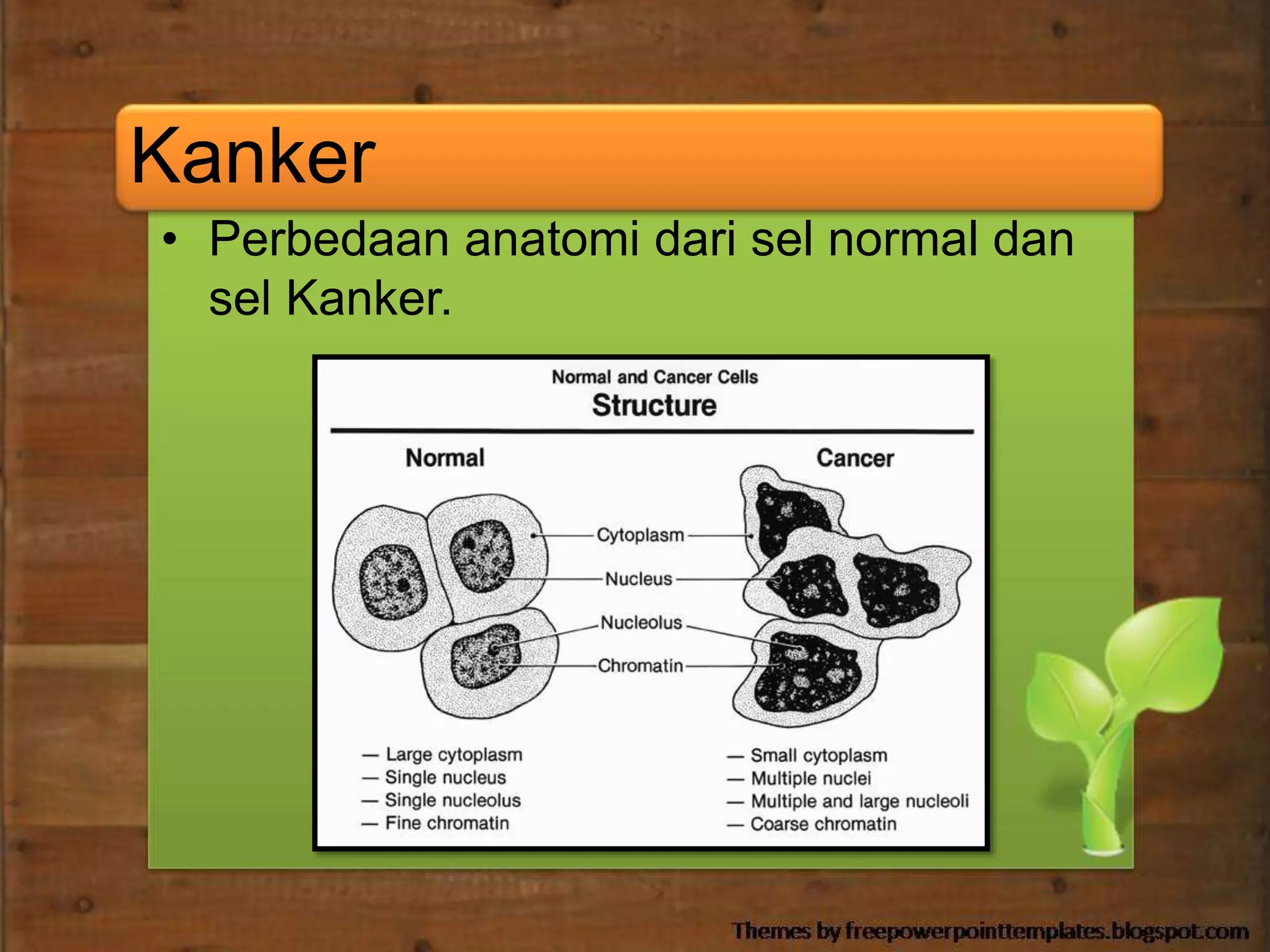 Kanker

• Perbedaan anatomi dari sel normal dan sel Kanker.

Normal and Cancer Cells
Structure

Normal

Cancer

Cytoplasm
Nucleus
Nucleolus
Chromatin

— Large cytoplasm
— Single nucleus
— Single nucleolus
— Fine chromatin

— Small cytoplasm
— Multiple nuclei
— Multiple and large nucleoli
— Coarse chromatin

Themes by freepowerpointtemplates.blogspot.com